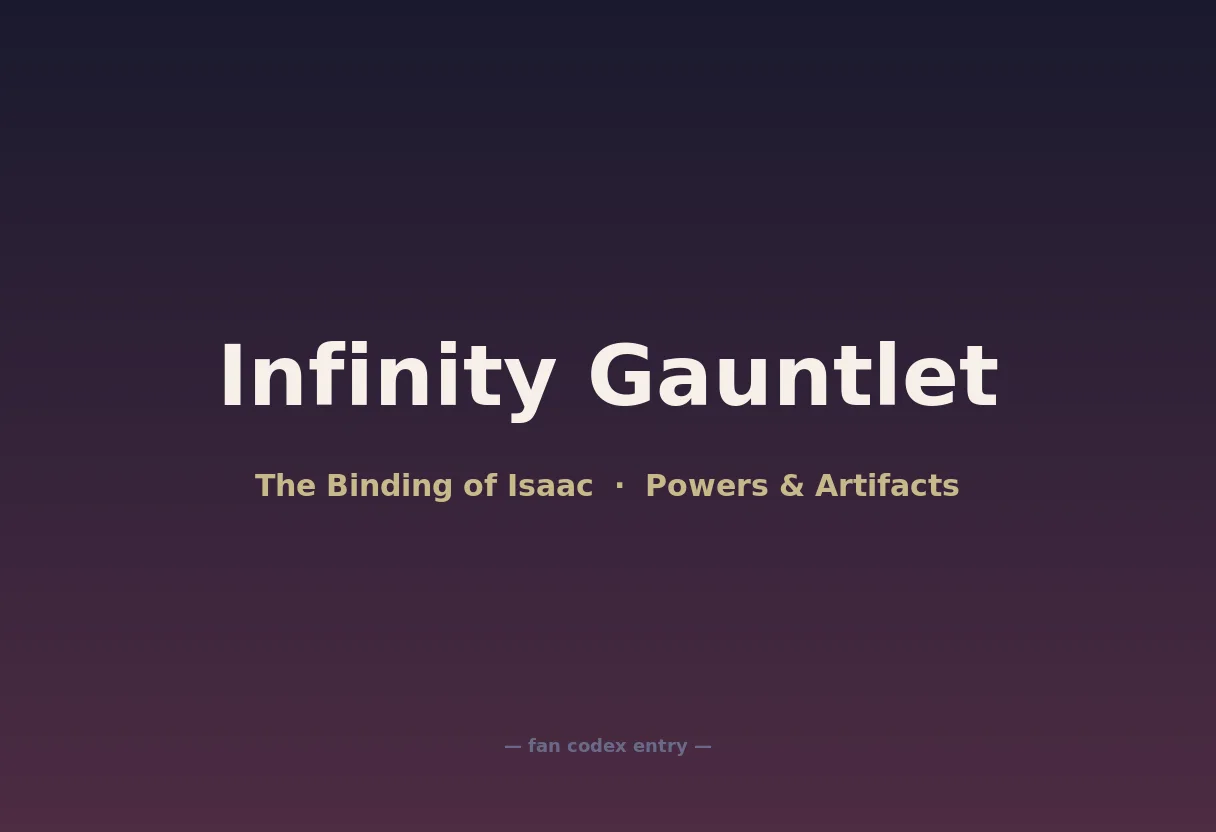 Infinity Gauntlet

The Binding of Isaac · Powers & Artifacts

— fan codex entry —